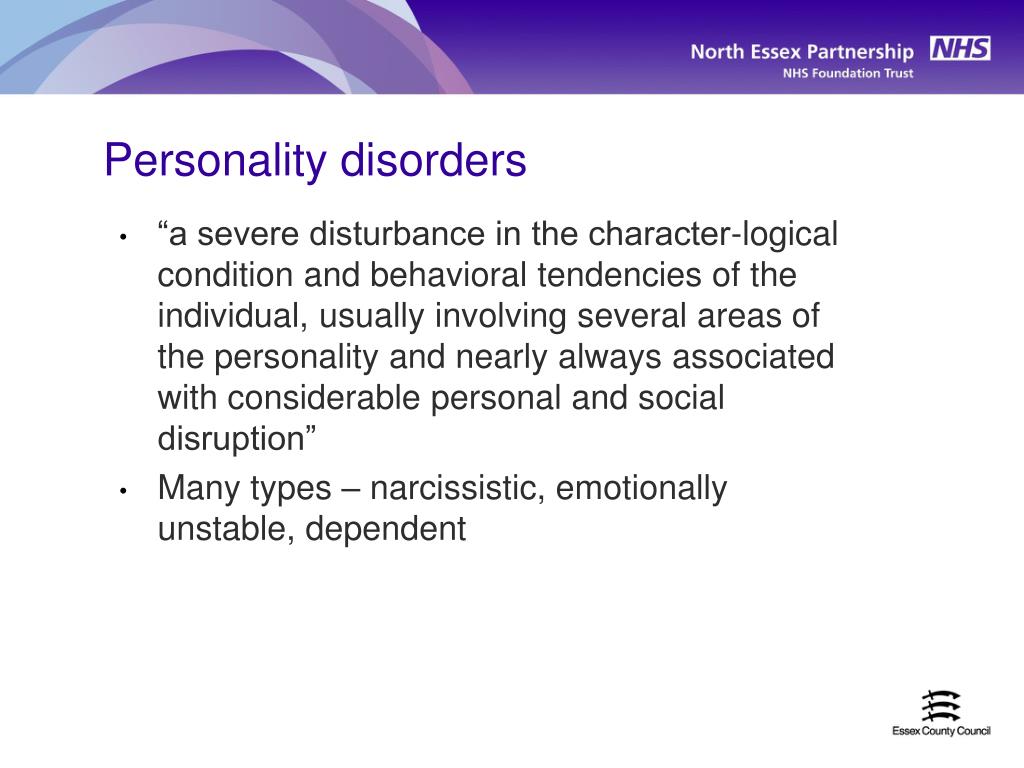 North Essex Partnership NHS
NHS Foundation Trust

Personality disorders

• “a severe disturbance in the character-logical condition and behavioral tendencies of the individual, usually involving several areas of the personality and nearly always associated with considerable personal and social disruption”
• Many types – narcissistic, emotionally unstable, dependent

Essex County Council